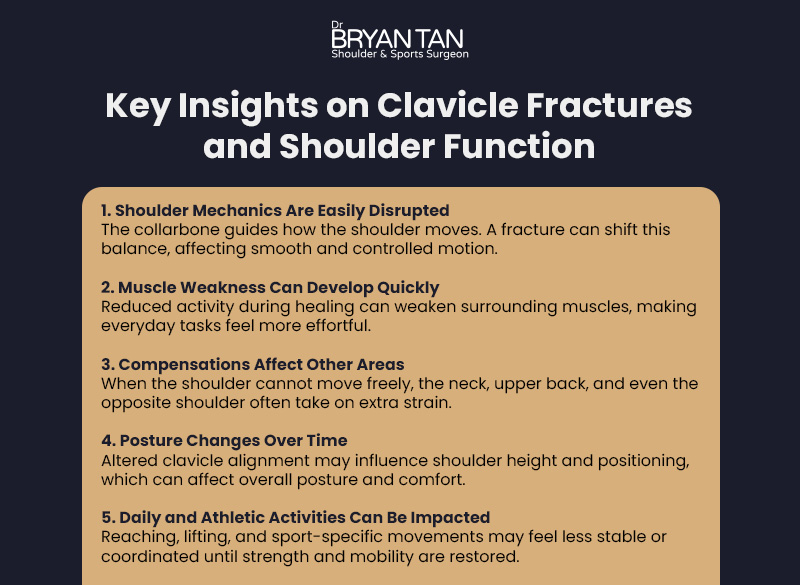 Dr
BRYAN TAN
Shoulder & Sports Surgeon

Key Insights on Clavicle Fractures and Shoulder Function

1. Shoulder Mechanics Are Easily Disrupted
The collarbone guides how the shoulder moves. A fracture can shift this balance, affecting smooth and controlled motion.

2. Muscle Weakness Can Develop Quickly
Reduced activity during healing can weaken surrounding muscles, making everyday tasks feel more effortful.

3. Compensations Affect Other Areas
When the shoulder cannot move freely, the neck, upper back, and even the opposite shoulder often take on extra strain.

4. Posture Changes Over Time
Altered clavicle alignment may influence shoulder height and positioning, which can affect overall posture and comfort.

5. Daily and Athletic Activities Can Be Impacted
Reaching, lifting, and sport-specific movements may feel less stable or coordinated until strength and mobility are restored.